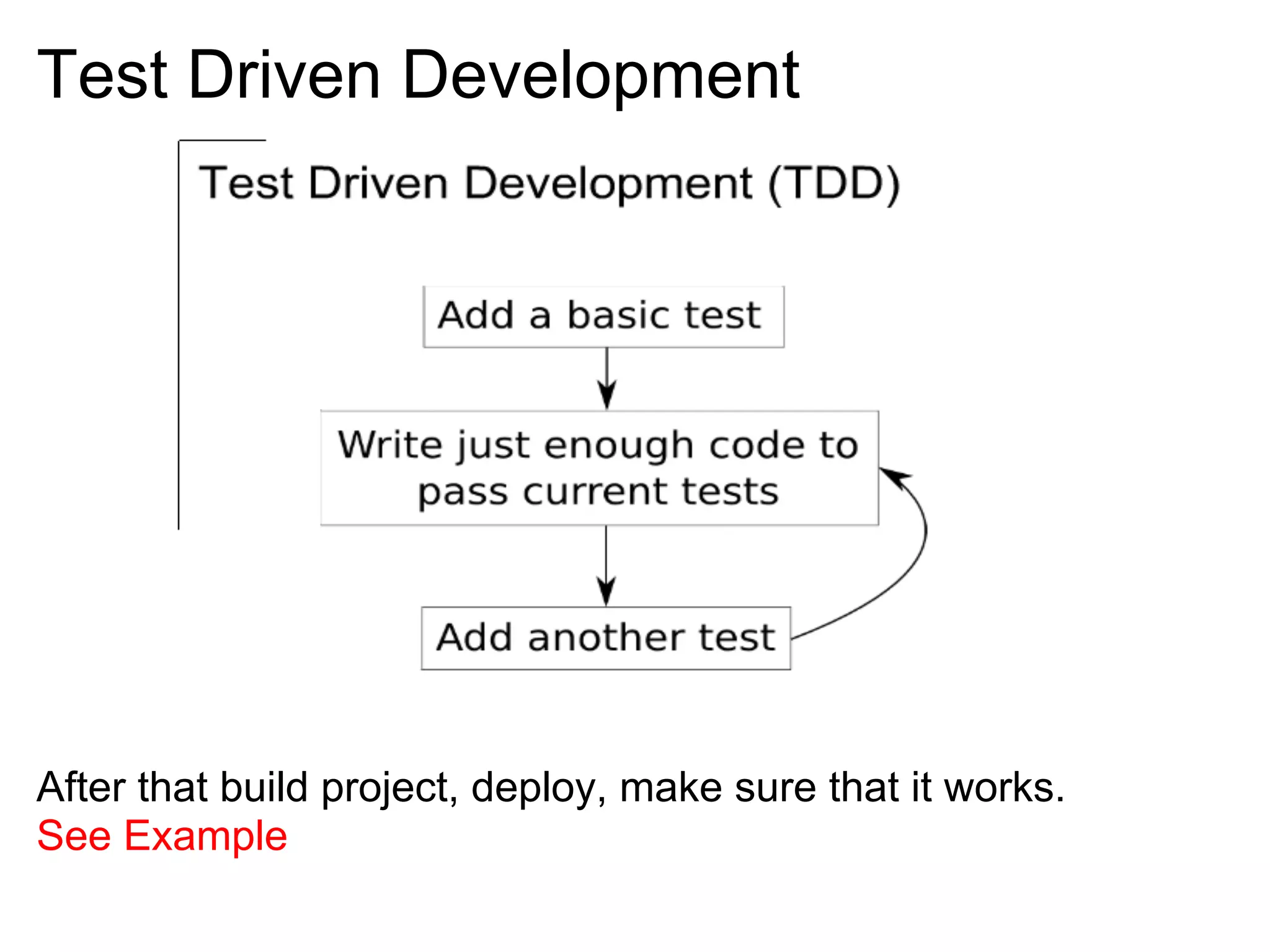 Test Driven Development

Test Driven Development (TDD)

Add a basic test

Write just enough code to pass current tests

Add another test

After that build project, deploy, make sure that it works.
See Example